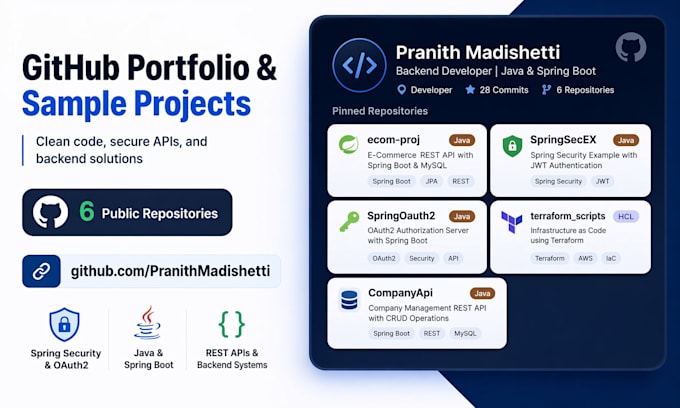 GitHub Portfolio & Sample Projects

Clean code, secure APIs, and backend solutions

6 Public Repositories

github.com/PranithMadishetti

Spring Security & OAuth2

Java & Spring Boot

{ }

REST APIs & Backend Systems

</>

Pranith Madishetti

Backend Developer | Java & Spring Boot

Developer 28 Commits 6 Repositories

Pinned Repositories

ecom-proj Java
E-Commerce REST API with Spring Boot & MySQL
Spring Boot JPA REST

SpringSecEX Java
Spring Security Example with JWT Authentication
Spring Security JWT

SpringOauth2 Java
OAuth2 Authorization Server with Spring Boot
OAuth2 Security API

terraform_scripts HCL
Infrastructure as Code using Terraform
Terraform AWS IaC

CompanyApi Java
Company Management REST API with CRUD Operations
Spring Boot REST MySQL